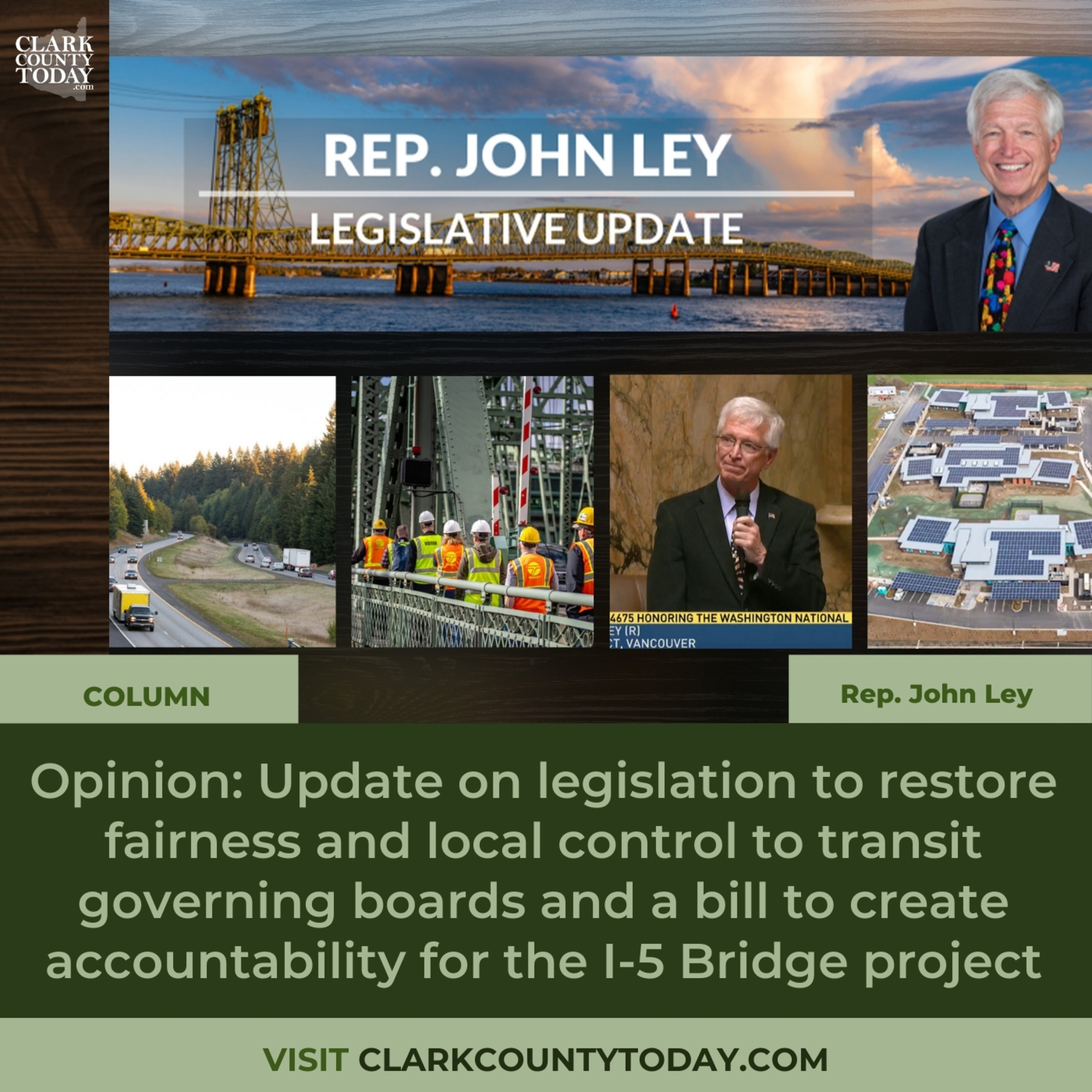 CLARK COUNTY TODAY .com

REP. JOHN LEY

LEGISLATIVE UPDATE

4675 HONORING THE WASHINGTON NATIONAL
EY (R)
CT, VANCOUVER

COLUMN

Rep. John Ley

Opinion: Update on legislation to restore fairness and local control to transit governing boards and a bill to create accountability for the I-5 Bridge project

VISIT CLARKCOUNTYTODAY.COM